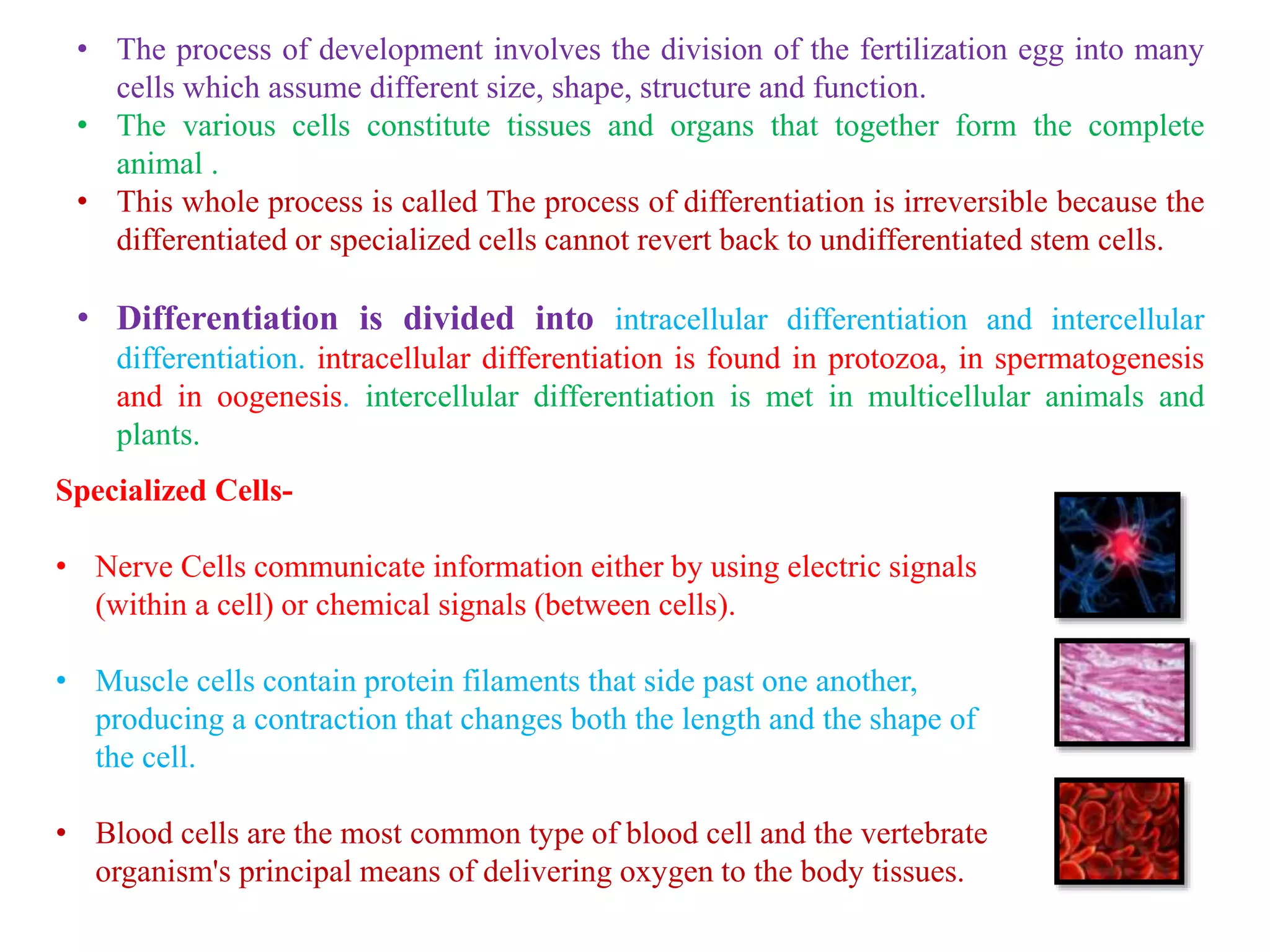 • The process of development involves the division of the fertilization egg into many cells which assume different size, shape, structure and function.
• The various cells constitute tissues and organs that together form the complete animal .
• This whole process is called The process of differentiation is irreversible because the differentiated or specialized cells cannot revert back to undifferentiated stem cells.

• Differentiation is divided into intracellular differentiation and intercellular differentiation. intracellular differentiation is found in protozoa, in spermatogenesis and in oogenesis. intercellular differentiation is met in multicellular animals and plants.

Specialized Cells-

• Nerve Cells communicate information either by using electric signals (within a cell) or chemical signals (between cells).

• Muscle cells contain protein filaments that side past one another, producing a contraction that changes both the length and the shape of the cell.

• Blood cells are the most common type of blood cell and the vertebrate organism's principal means of delivering oxygen to the body tissues.